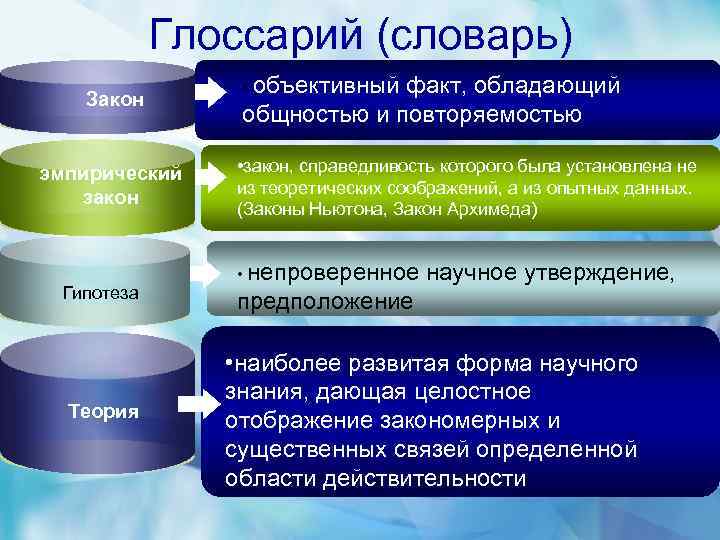 Глоссарий (словарь)

Закон

•объективный факт, обладающий общностью и повторяемостью

эмпирический закон

•закон, справедливость которого была установлена не из теоретических соображений, а из опытных данных. (Законы Ньютона, Закон Архимеда)

Гипотеза

• непроверенное научное утверждение, предположение

Теория

•наиболее развитая форма научного знания, дающая целостное отображение закономерных и существенных связей определенной области действительности